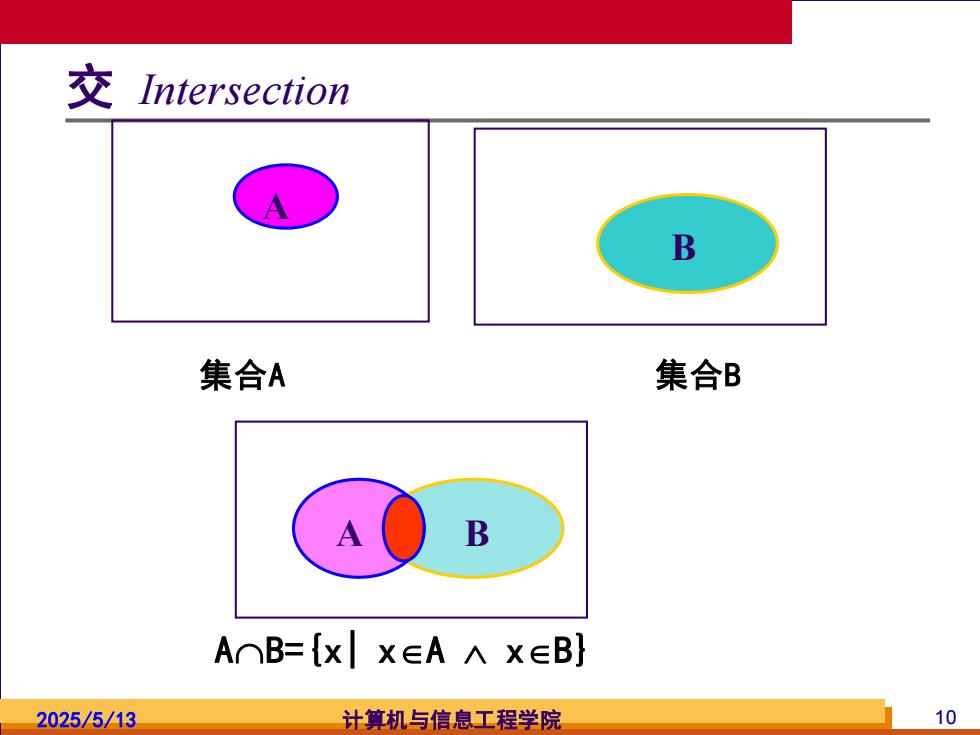 交 Intersection

A

B

集合A

集合B

A

B

$A \cap B = \{x \mid x \in A \wedge x \in B\}$

2025/5/13

计算机与信息工程学院

10